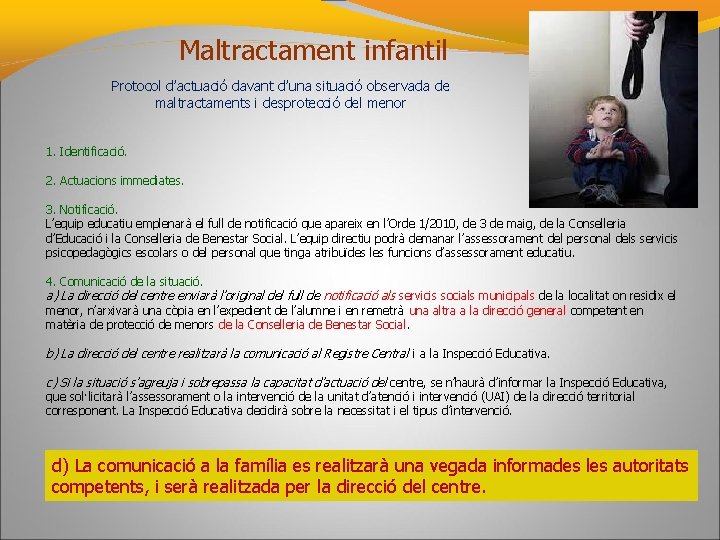 Maltractament infantil

Protocol d'actuació davant d'una situació observada de maltractaments i desprotecció del menor

1. Identificació.

2. Actuacions immediates.

3. Notificació.
L'equip educatiu emplenarà el full de notificació que apareix en l'Orde 1/2010, de 3 de maig, de la Conselleria d'Educació i la Conselleria de Benestar Social. L'equip directiu podrà demanar l'assessorament del personal dels servicis psicopedagògics escolars o del personal que tinga atribuïdes les funcions d'assessorament educatiu.

4. Comunicació de la situació.
a) La direcció del centre enviarà l'original del full de notificació als servicis socials municipals de la localitat on residix el menor, n'arxivarà una còpia en l'expedient de l'alumne i en remetrà una altra a la direcció general competent en matèria de protecció de menors de la Conselleria de Benestar Social.

b) La direcció del centre realitzarà la comunicació al Registre Central i a la Inspecció Educativa.

c) Si la situació s'agreuja i sobrepassa la capacitat d'actuació del centre, se n'haurà d'informar la Inspecció Educativa, que sol·licitarà l'assessorament o la intervenció de la unitat d'atenció i intervenció (UAI) de la direcció territorial corresponent. La Inspecció Educativa decidirà sobre la necessitat i el tipus d'intervenció.

d) La comunicació a la família es realitzarà una vegada informades les autoritats competents, i serà realitzada per la direcció del centre.